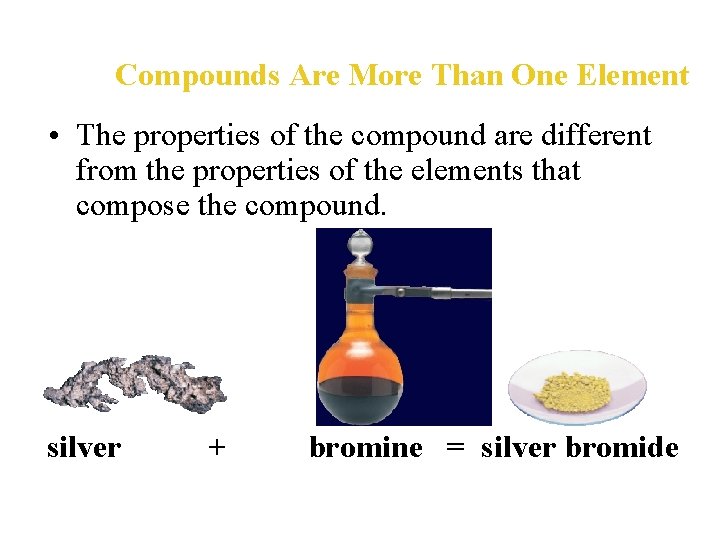 Compounds Are More Than One Element

• The properties of the compound are different from the properties of the elements that compose the compound.

silver + bromine = silver bromide